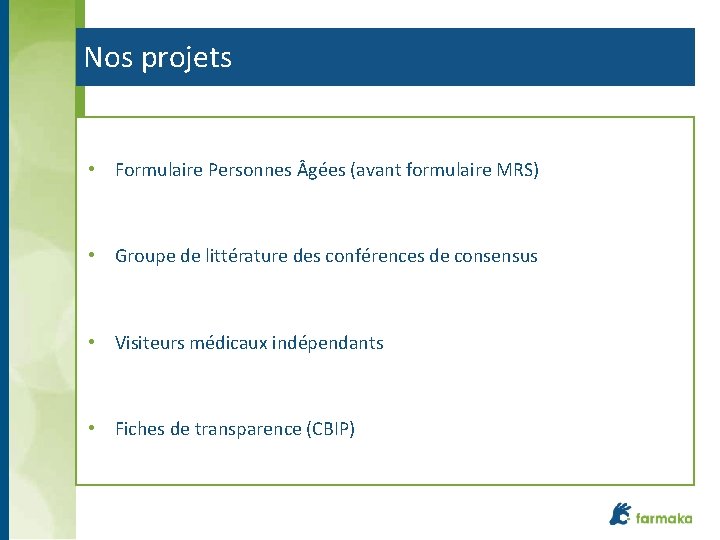 Nos projets

• Formulaire Personnes Âgées (avant formulaire MRS)

• Groupe de littérature des conférences de consensus

• Visiteurs médicaux indépendants

• Fiches de transparence (CBIP)

farmaka